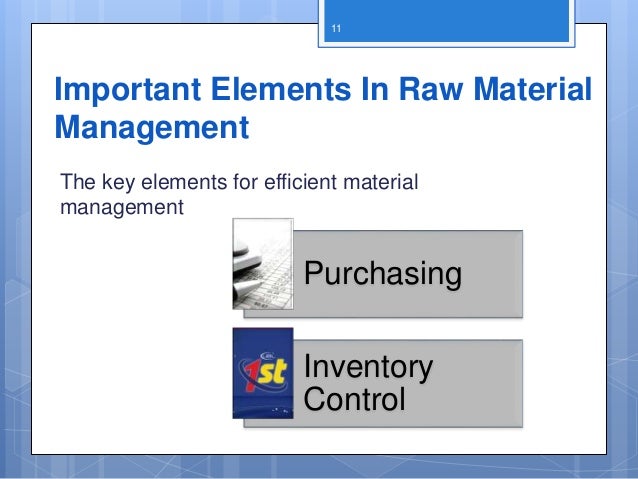 11

Important Elements In Raw Material Management

The key elements for efficient material management

Purchasing

1st

Inventory Control